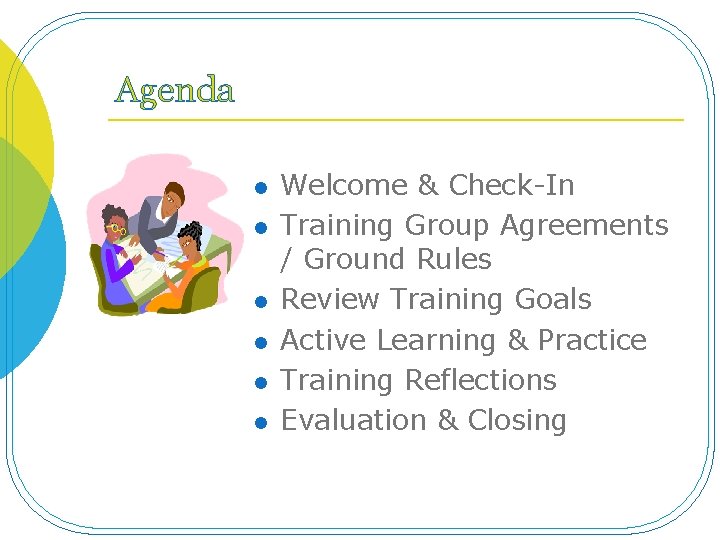 Agenda

- Welcome & Check-In
- Training Group Agreements / Ground Rules
- Review Training Goals
- Active Learning & Practice
- Training Reflections
- Evaluation & Closing